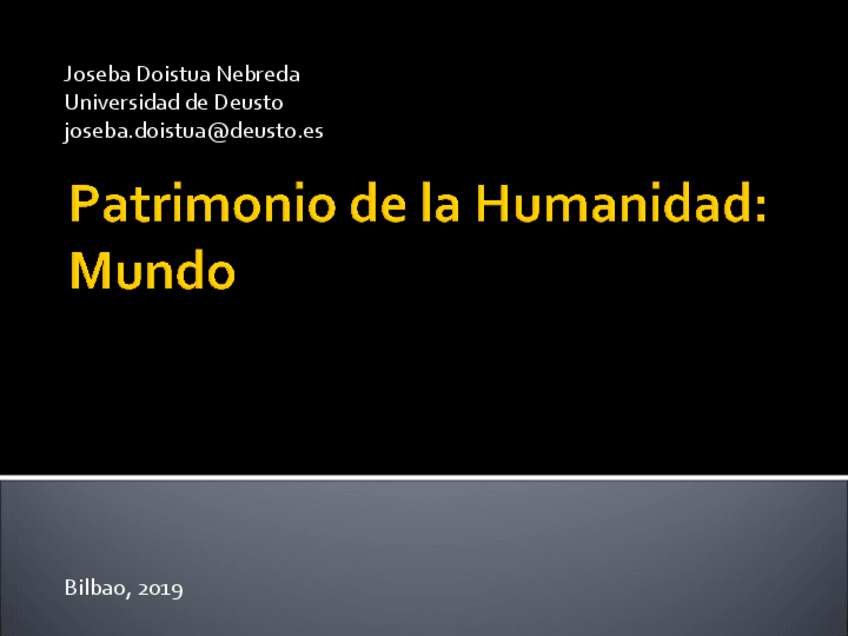 Joseba Doistua Nebreda
Universidad de Deusto
joseba.doistua@deusto.es

Patrimonio de la Humanidad: Mundo

Bilbao, 2019